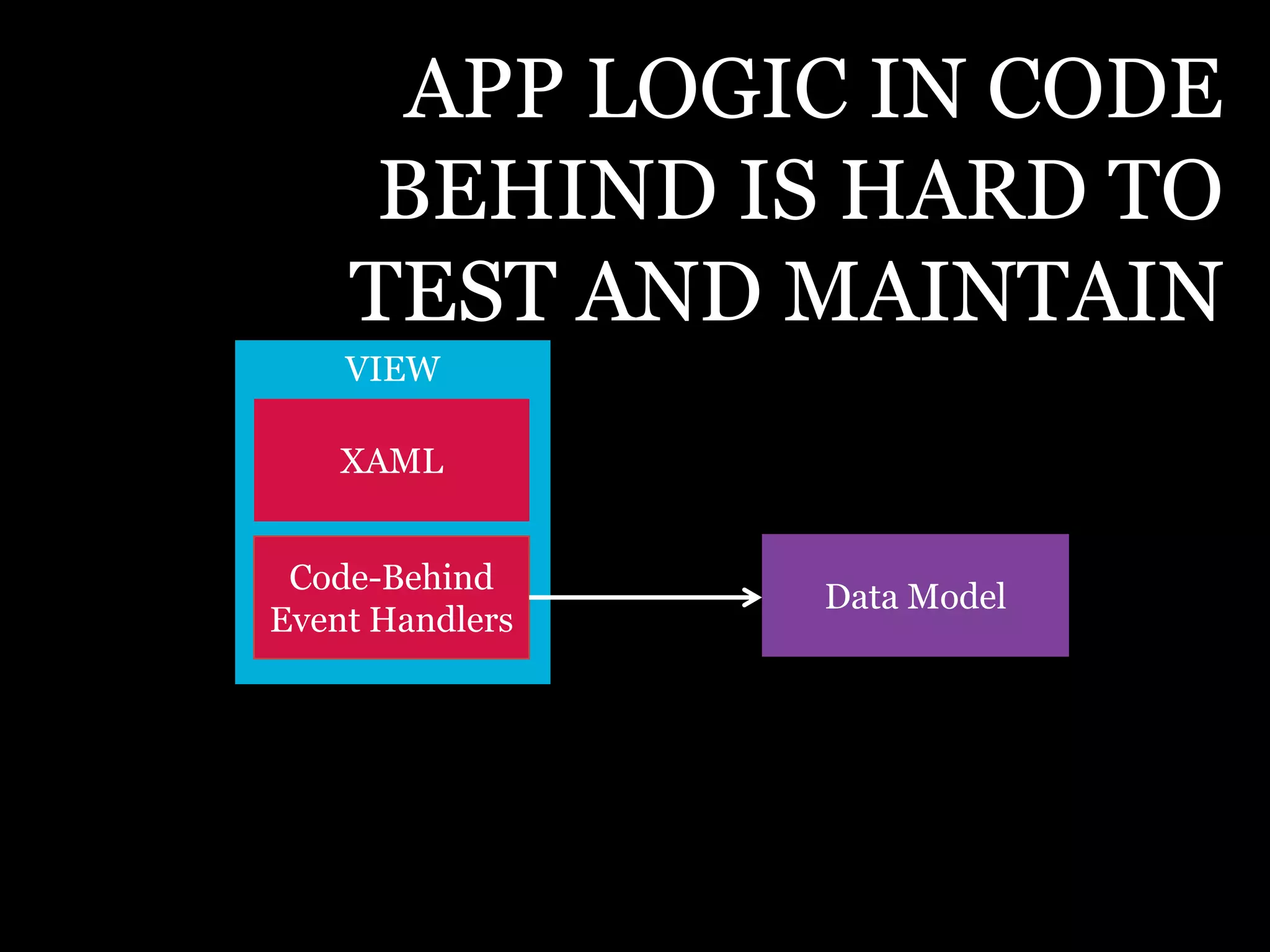 APP LOGIC IN CODE BEHIND IS HARD TO TEST AND MAINTAIN

VIEW

XAML

Code-Behind
Event Handlers

Data Model